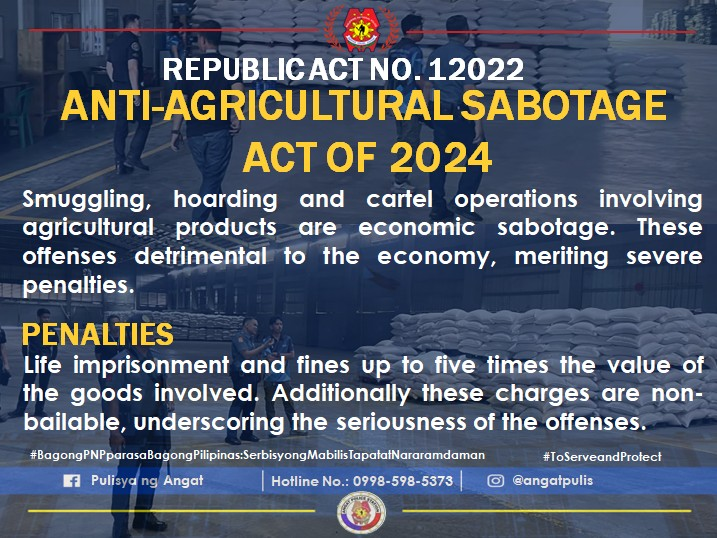 REPUBLIC ACT NO. 12022
ANTI-AGRICULTURAL SABOTAGE ACT OF 2024

Smuggling, hoarding and cartel operations involving agricultural products are economic sabotage. These offenses detrimental to the economy, meriting severe penalties.

PENALTIES
Life imprisonment and fines up to five times the value of the goods involved. Additionally these charges are non-bailable, underscoring the seriousness of the offenses.

#BagongPNPparasaBagongPilipinas:SerbisyongMabilisTapatatNararamdaman #ToServeandProtect

Pulisya ng Angat | Hotline No.: 0998-598-5373 | @angatpulis